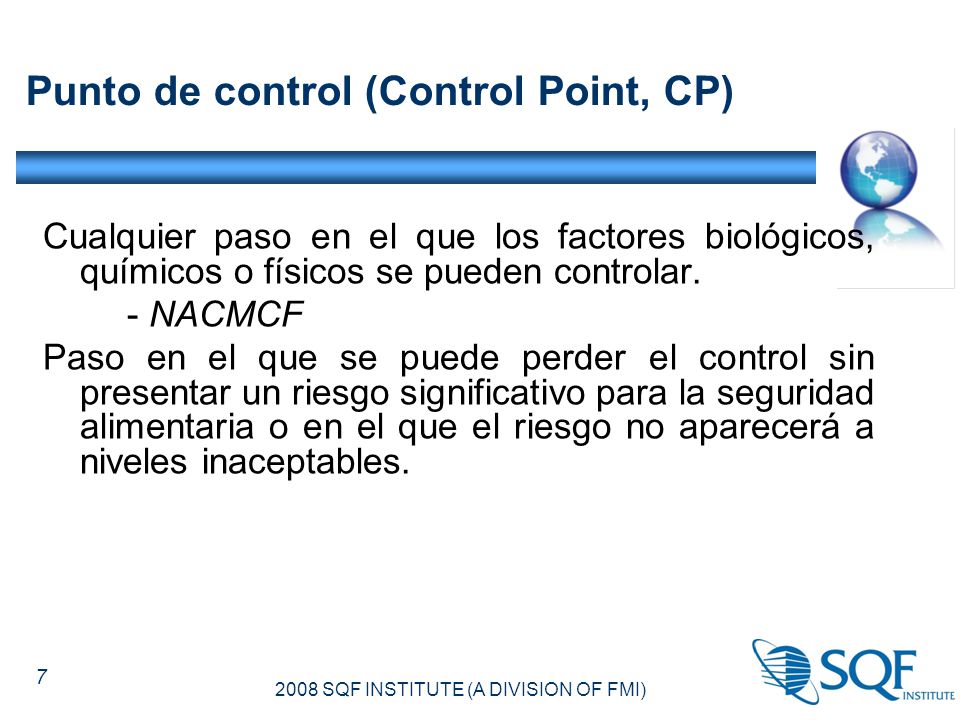 Punto de control (Control Point, CP)

Cualquier paso en el que los factores biológicos, químicos o físicos se pueden controlar.

- NACMCF

Paso en el que se puede perder el control sin presentar un riesgo significativo para la seguridad alimentaria o en el que el riesgo no aparecerá a niveles inaceptables.

7

2008 SQF INSTITUTE (A DIVISION OF FMI)

SQF INSTITUTE